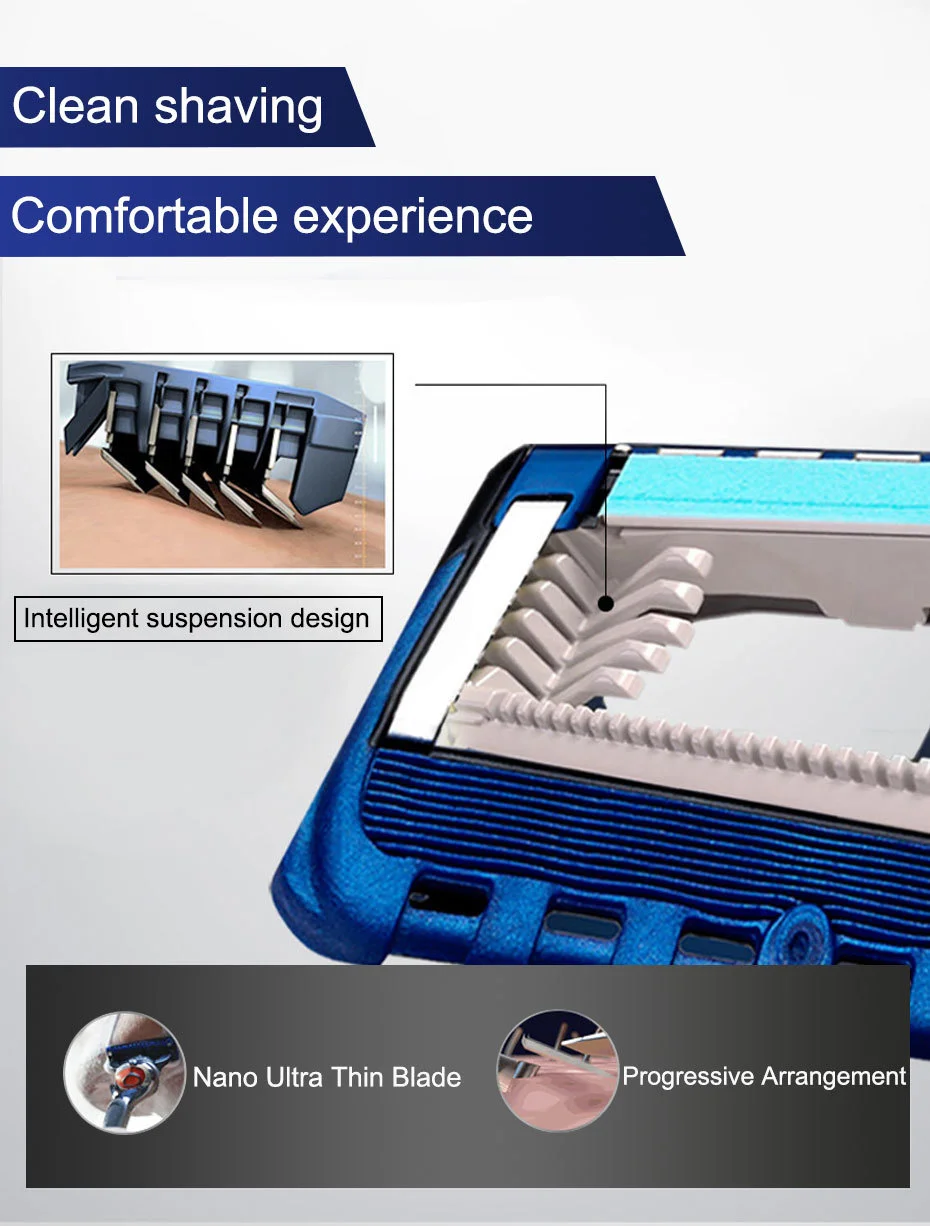 Clean shaving

Comfortable experience

Intelligent suspension design

Nano Ultra Thin Blade

Progressive Arrangement